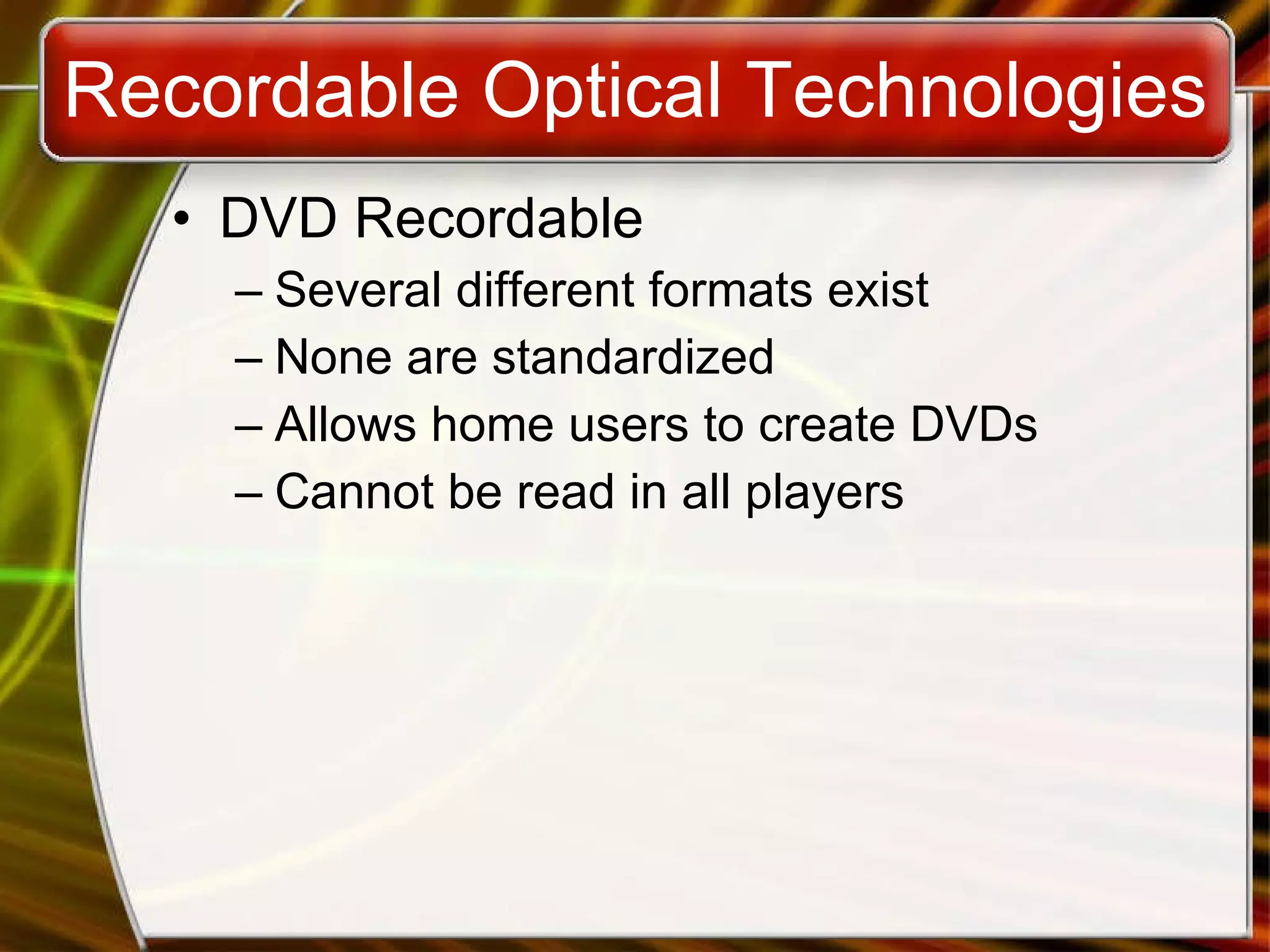 Recordable Optical Technologies

• DVD Recordable
– Several different formats exist
– None are standardized
– Allows home users to create DVDs
– Cannot be read in all players